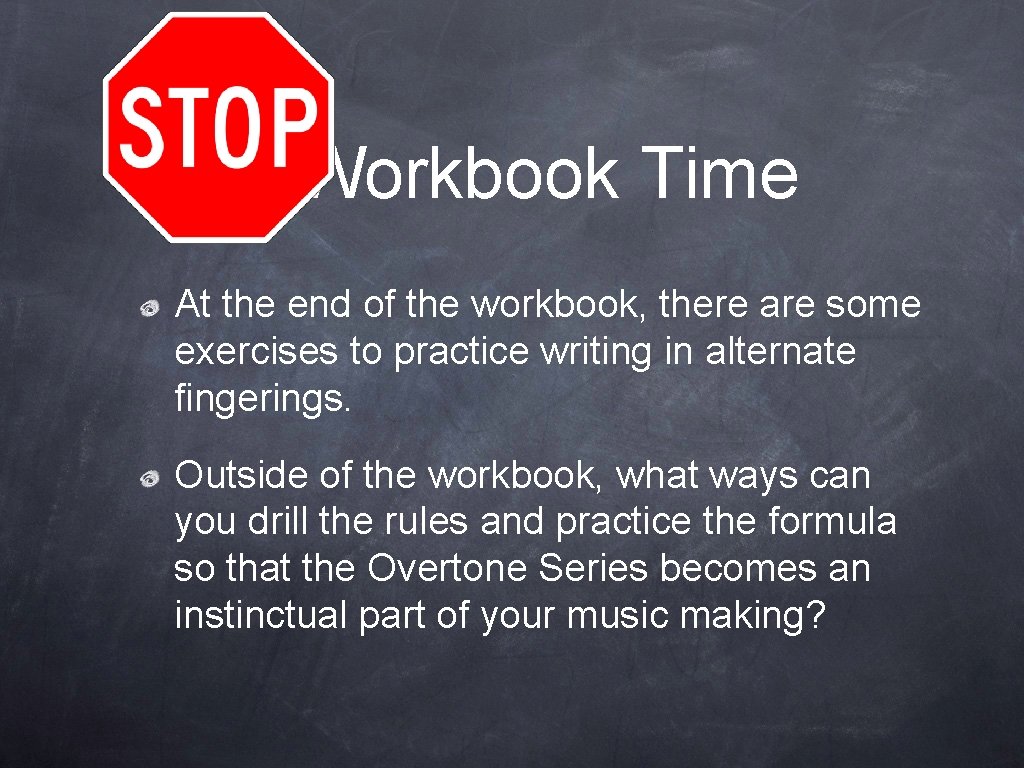 STOP

Workbook Time

At the end of the workbook, there are some exercises to practice writing in alternate fingerings.

Outside of the workbook, what ways can you drill the rules and practice the formula so that the Overtone Series becomes an instinctual part of your music making?